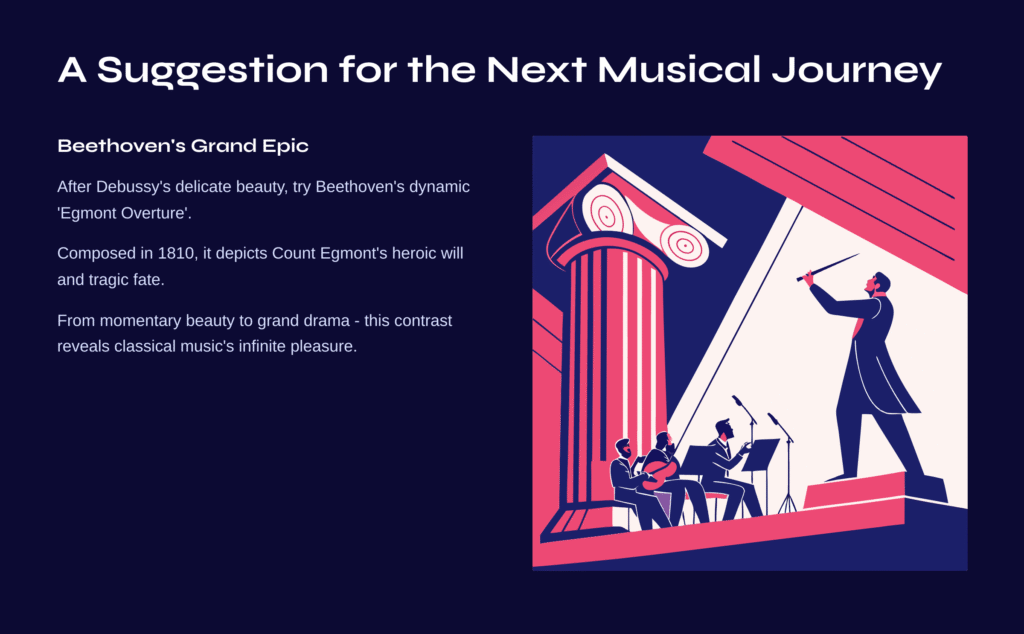 A Suggestion for the Next Musical Journey

Beethoven's Grand Epic

After Debussy's delicate beauty, try Beethoven's dynamic 'Egmont Overture'.

Composed in 1810, it depicts Count Egmont's heroic will and tragic fate.

From momentary beauty to grand drama - this contrast reveals classical music's infinite pleasure.